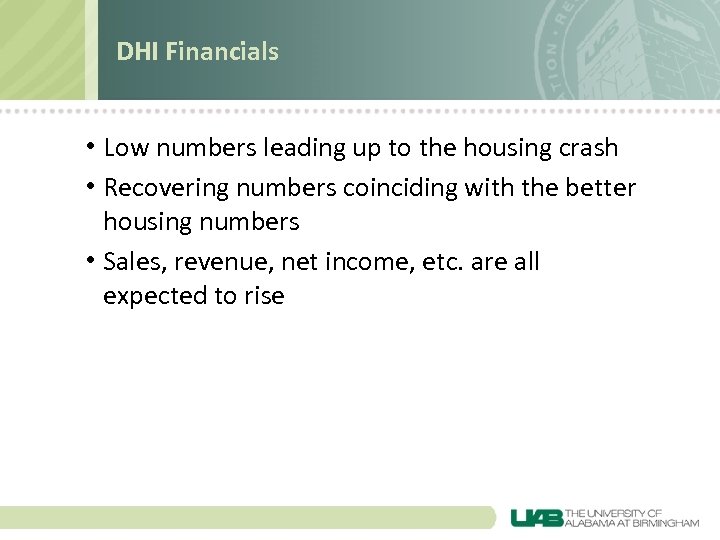 DHI Financials

• Low numbers leading up to the housing crash
• Recovering numbers coinciding with the better housing numbers
• Sales, revenue, net income, etc. are all expected to rise

UAB THE UNIVERSITY OF ALABAMA AT BIRMINGHAM